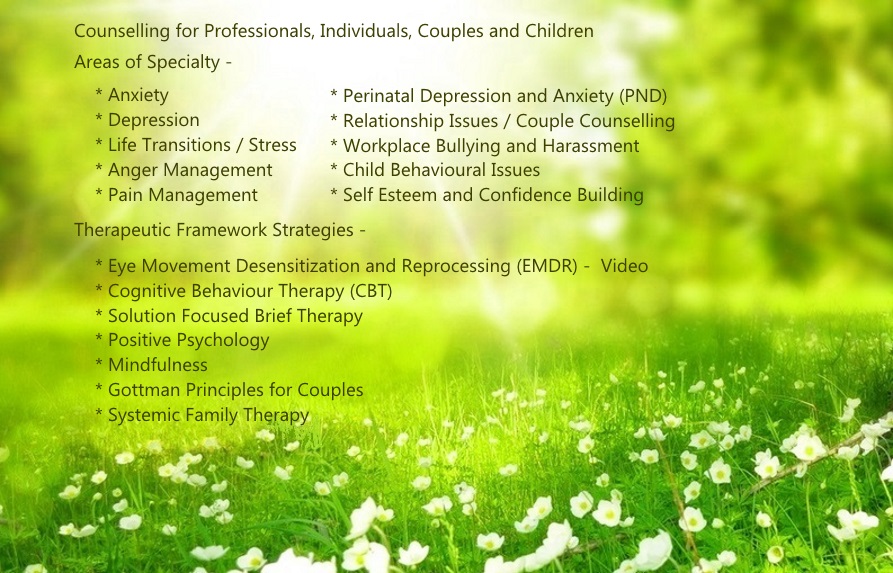 Counselling for Professionals, Individuals, Couples and Children

Areas of Specialty -

* Anxiety
* Depression
* Life Transitions / Stress
* Anger Management
* Pain Management

* Perinatal Depression and Anxiety (PND)
* Relationship Issues / Couple Counselling
* Workplace Bullying and Harassment
* Child Behavioural Issues
* Self Esteem and Confidence Building

Therapeutic Framework Strategies -

* Eye Movement Desensitization and Reprocessing (EMDR) - Video
* Cognitive Behaviour Therapy (CBT)
* Solution Focused Brief Therapy
* Positive Psychology
* Mindfulness
* Gottman Principles for Couples
* Systemic Family Therapy